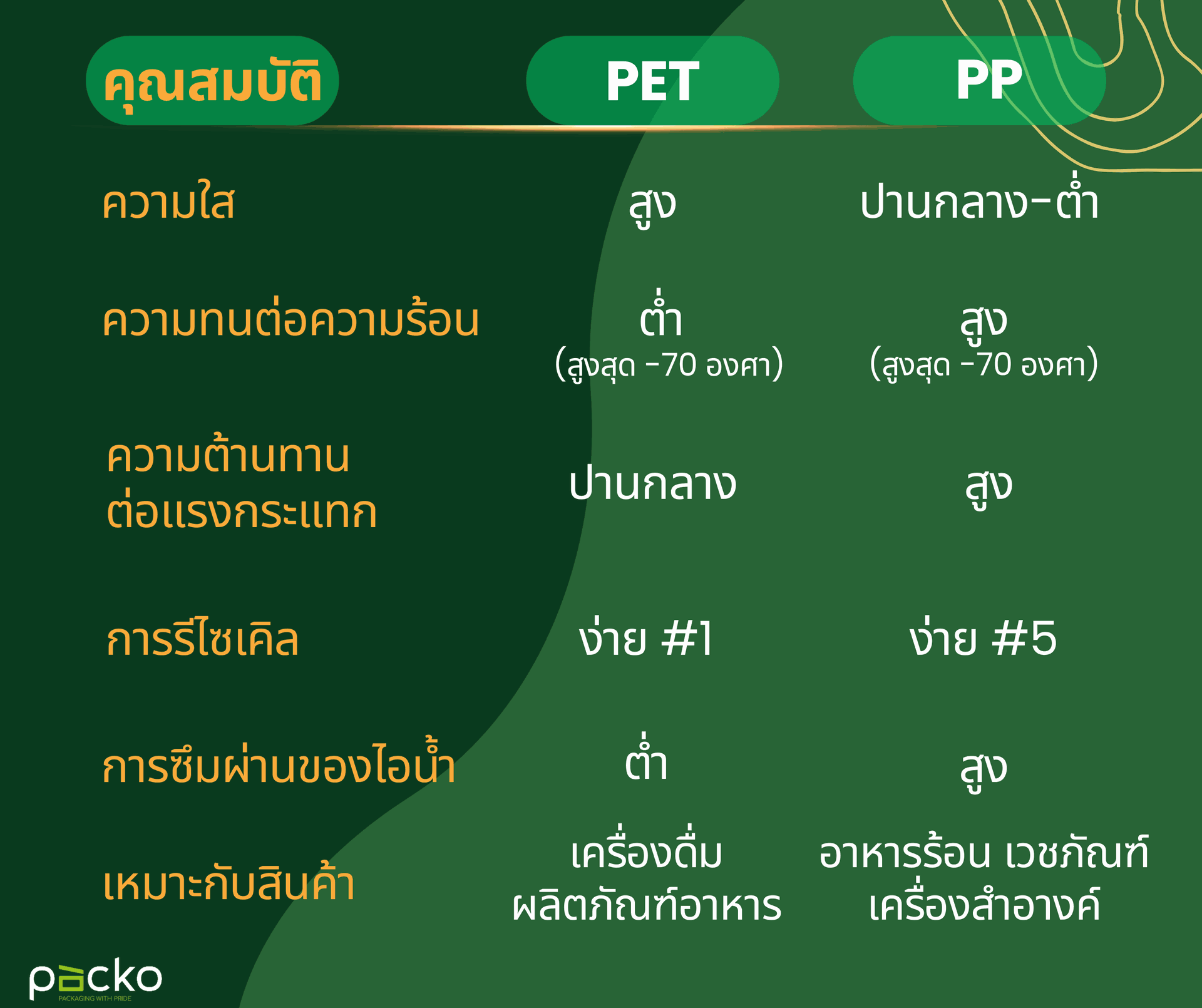 | คุณสมบัติ | PET | PP |
|---|---|---|
| ความใส | สูง | ปานกลาง-ต่ำ |
| ความทนต่อความร้อน | ต่ำ (สูงสุด -70 องศา) | สูง (สูงสุด -70 องศา) |
| ความต้านทานต่อแรงกระแทก | ปานกลาง | สูง |
| การรีไซเคิล | ง่าย #1 | ง่าย #5 |
| การซึมผ่านของไอน้ำ | ต่ำ | สูง |
| เหมาะกับสินค้า | เครื่องดื่ม ผลิตภัณฑ์อาหาร | อาหารร้อน เวชภัณฑ์ เครื่องสำอางค์ |

packo
PACKAGING WITH PRIDE